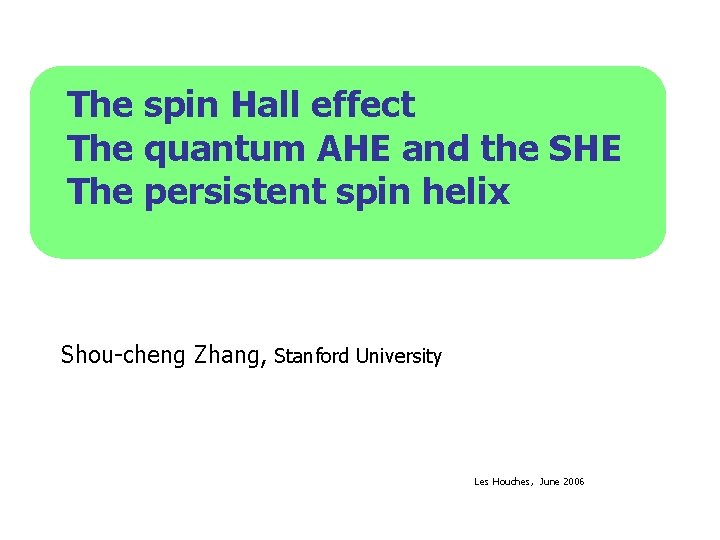 The spin Hall effect
The quantum AHE and the SHE
The persistent spin helix

Shou-cheng Zhang, Stanford University

Les Houches, June 2006